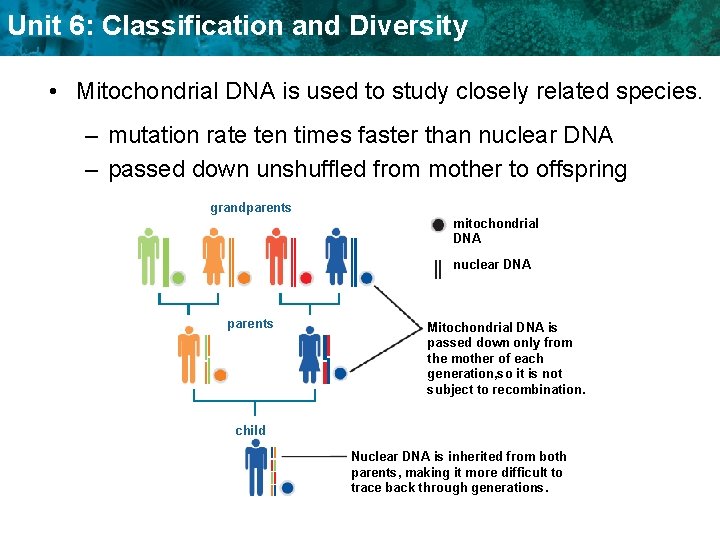 Unit 6: Classification and Diversity

• Mitochondrial DNA is used to study closely related species.

– mutation rate ten times faster than nuclear DNA

– passed down unshuffled from mother to offspring

grandparents

mitochondrial DNA

nuclear DNA

parents

Mitochondrial DNA is passed down only from the mother of each generation,so it is not subject to recombination.

child

Nuclear DNA is inherited from both parents, making it more difficult to trace back through generations.